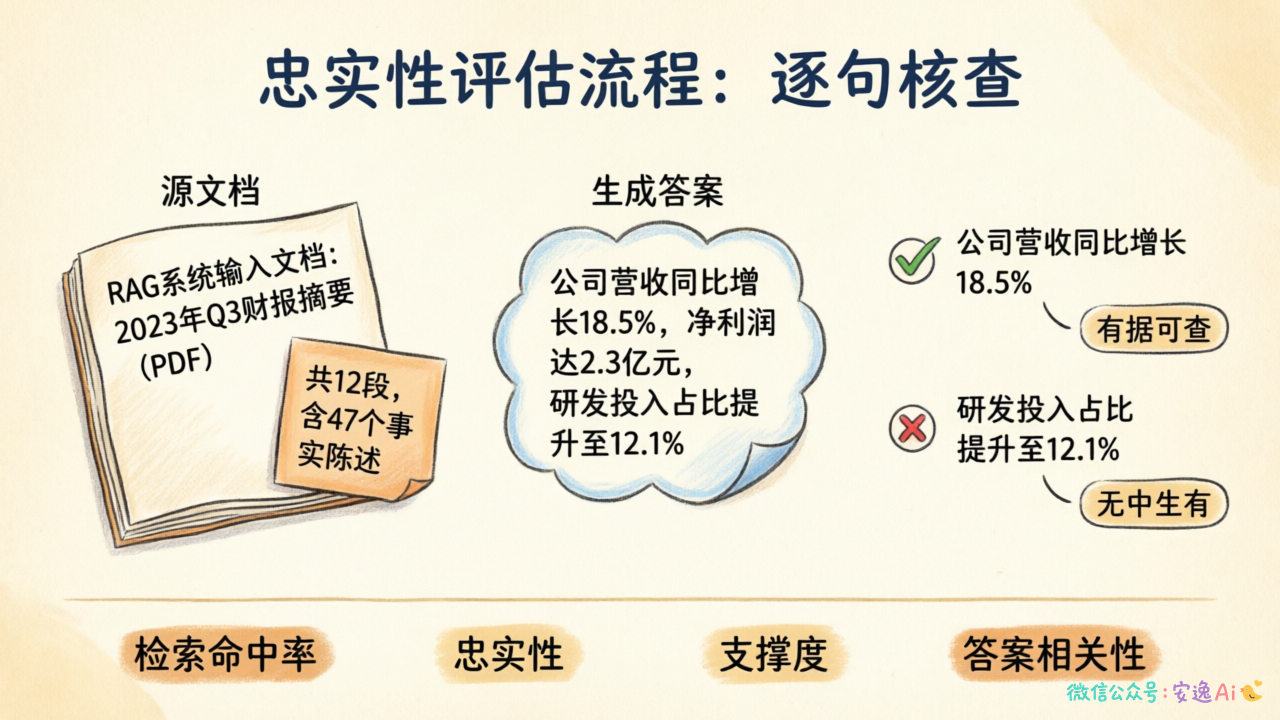 忠实性评估流程：逐句核查

源文档

RAG系统输入文档：2023年Q3财报摘要（PDF）

共12段，含47个事实陈述

生成答案

公司营收同比增长18.5%，净利润达2.3亿元，研发投入占比提升至12.1%

公司营收同比增长18.5%

有据可查

研发投入占比提升至12.1%

无中生有

检索命中率

忠实性

支撑度

答案相关性

微信公众号：安逸Ai